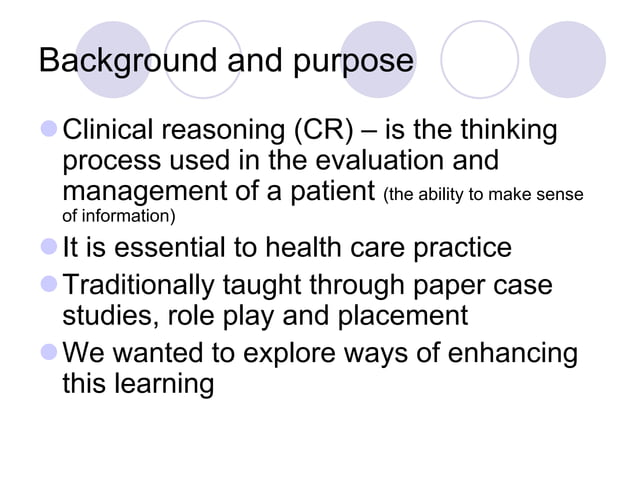 Background and purpose

Clinical reasoning (CR) – is the thinking process used in the evaluation and management of a patient (the ability to make sense of information)

It is essential to health care practice

Traditionally taught through paper case studies, role play and placement

We wanted to explore ways of enhancing this learning